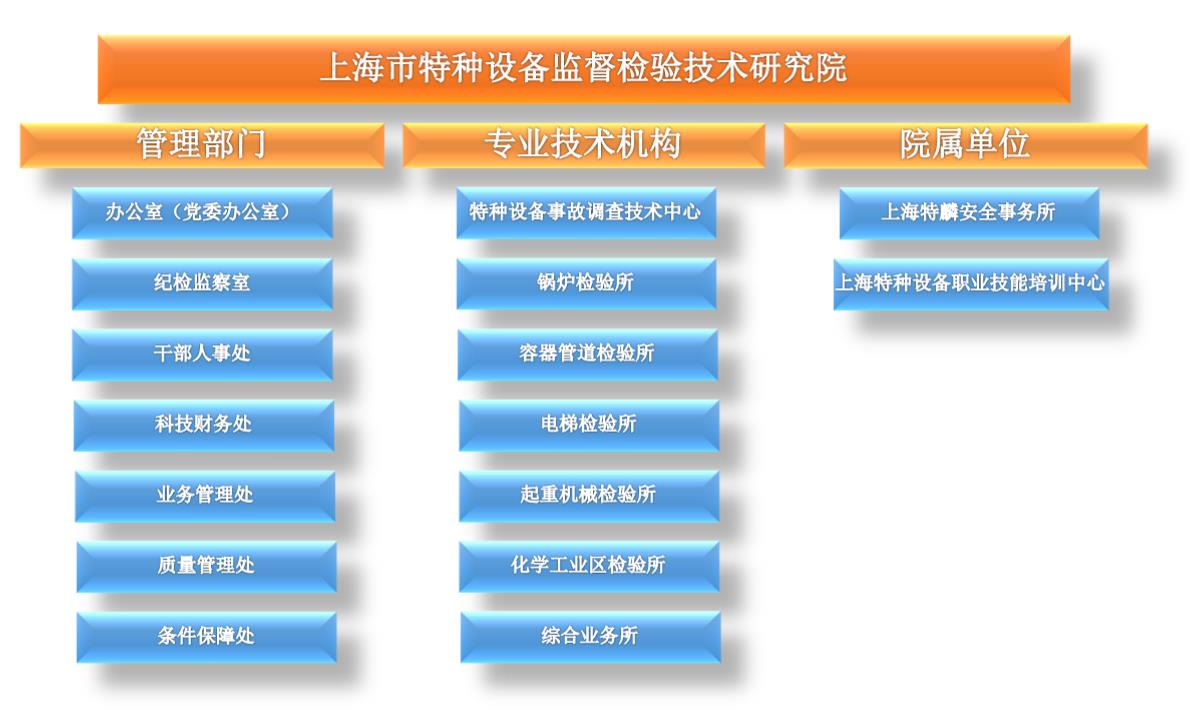 上海市特种设备监督检验技术研究院

管理部门

办公室（党委办公室）

纪检监察室

干部人事处

科技财务处

业务管理处

质量管理处

条件保障处

专业技术机构

特种设备事故调查技术中心

锅炉检验所

容器管道检验所

电梯检验所

起重机械检验所

化学工业区检验所

综合业务所

院属单位

上海特麟安全事务所

上海特种设备职业技能培训中心